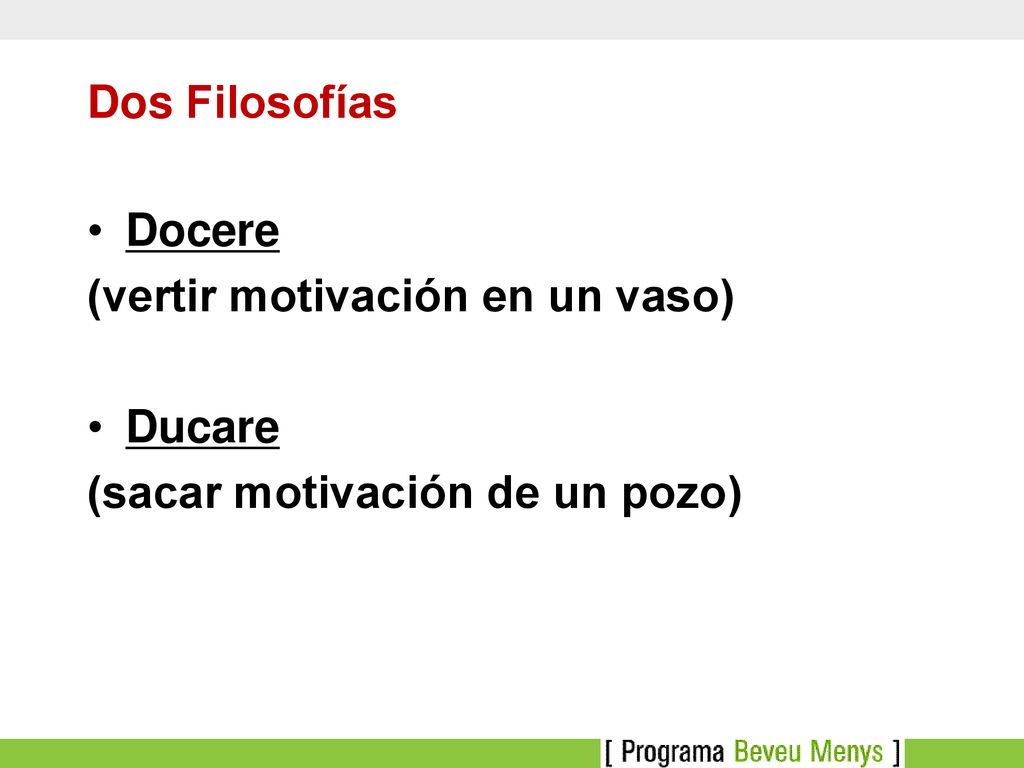 Dos Filosofías

• Docere
(vertir motivación en un vaso)

• Ducare
(sacar motivación de un pozo)

[ Programa Beveu Menys ]